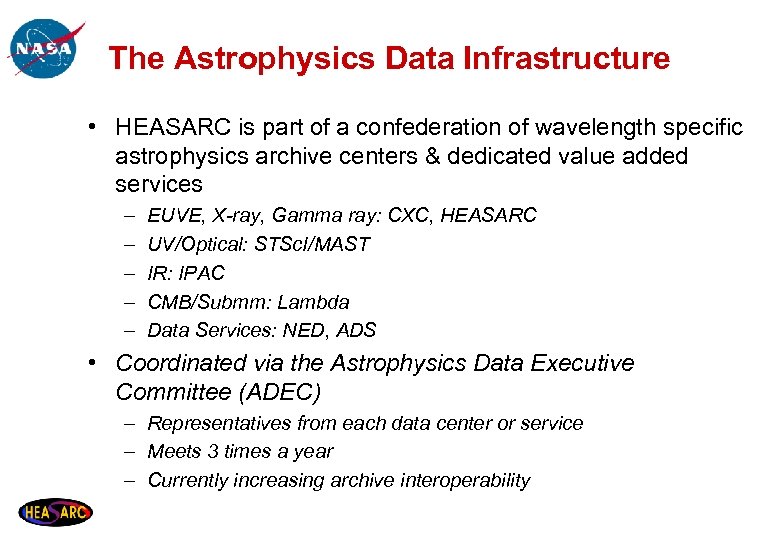 NASA

The Astrophysics Data Infrastructure

• HEASARC is part of a confederation of wavelength specific astrophysics archive centers & dedicated value added services
– EUVE, X-ray, Gamma ray: CXC, HEASARC
– UV/Optical: STScI/MAST
– IR: IPAC
– CMB/Submm: Lambda
– Data Services: NED, ADS

• Coordinated via the Astrophysics Data Executive Committee (ADEC)
– Representatives from each data center or service
– Meets 3 times a year
– Currently increasing archive interoperability

HEASARC